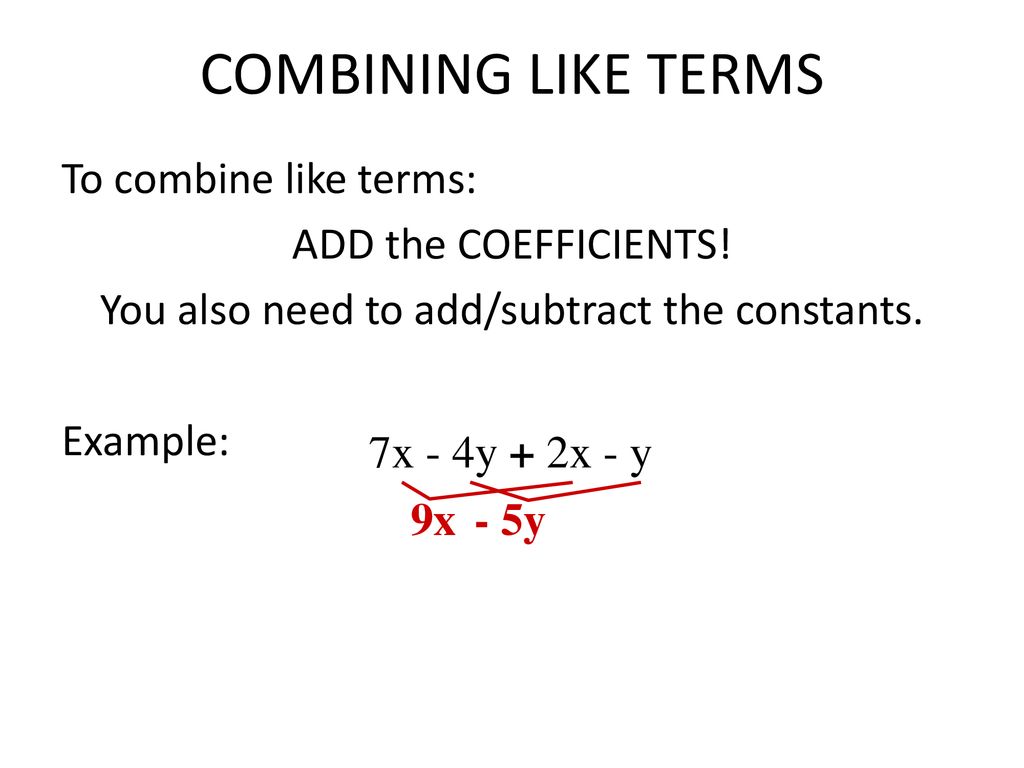 COMBINING LIKE TERMS

To combine like terms:

ADD the COEFFICIENTS!

You also need to add/subtract the constants.

Example: $7x - 4y + 2x - y$

$9x - 5y$